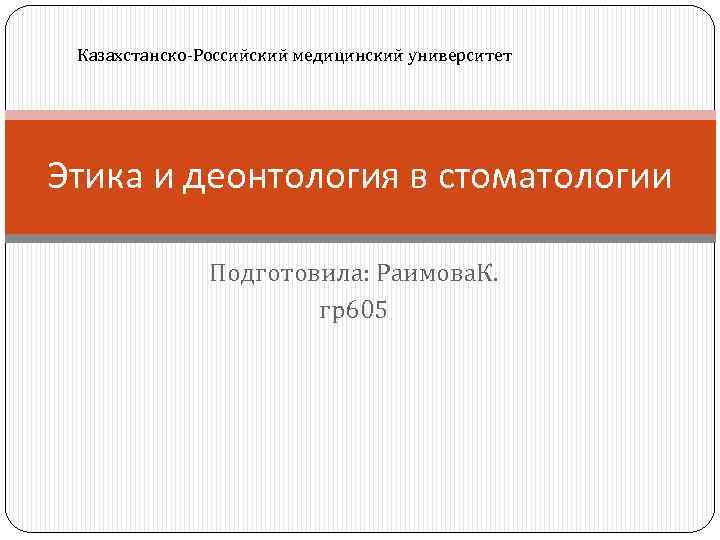 Казахстанско-Российский медицинский университет

Этика и деонтология в стоматологии

Подготовила: РаимоваК.
гр605